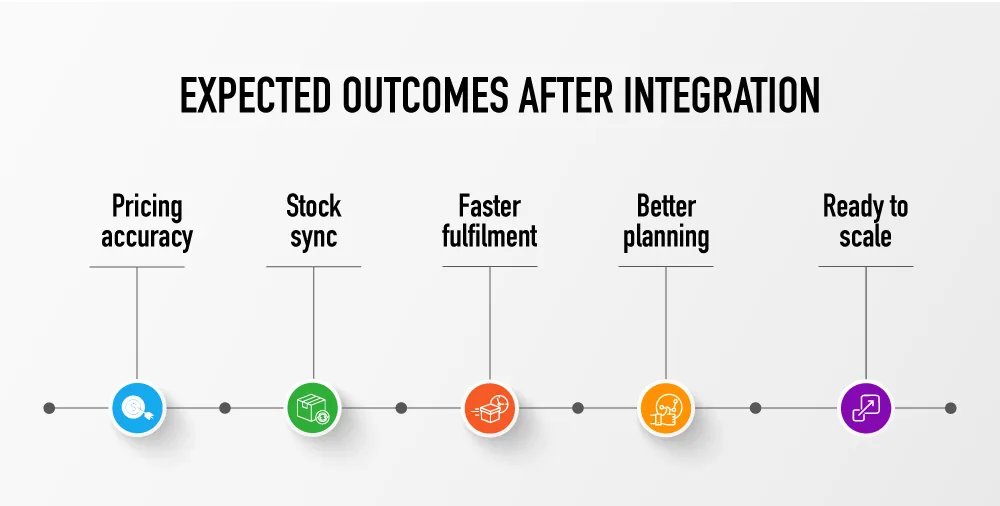 EXPECTED OUTCOMES AFTER INTEGRATION

Pricing accuracy

Stock sync

Faster fulfilment

Better planning

Ready to scale